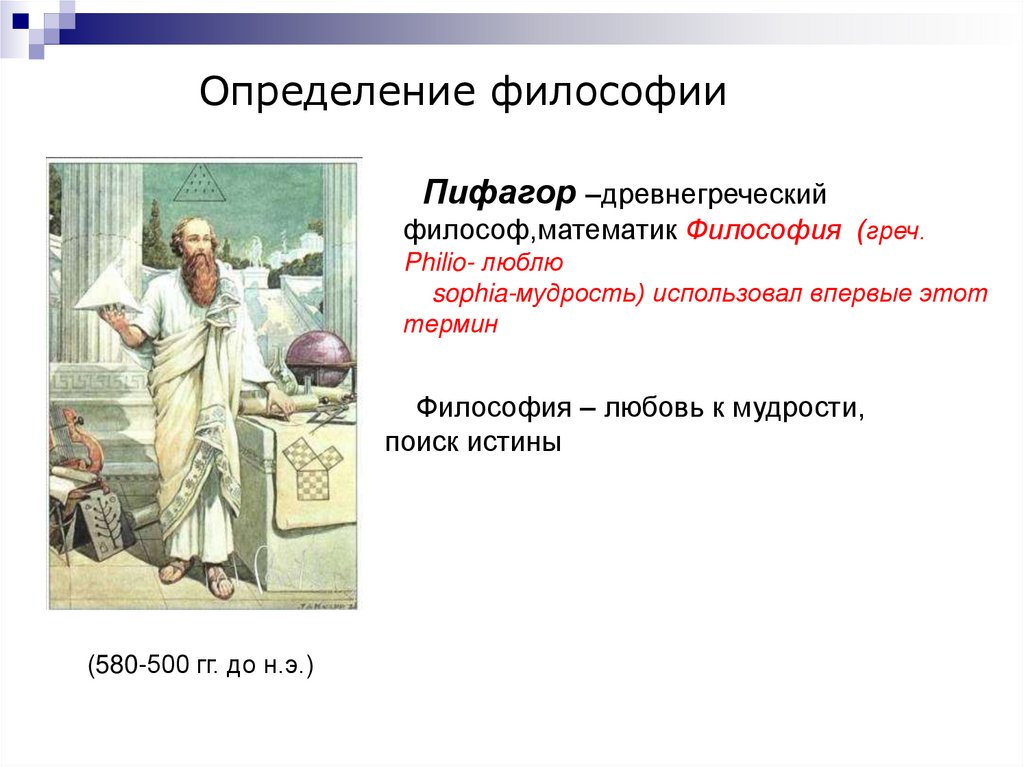 Определение философии

Пифагор –древнегреческий философ,математик Философия (греч. Philio- люблю sophia-мудрость) использовал впервые этот термин

Философия – любовь к мудрости, поиск истины

(580-500 гг. до н.э.)